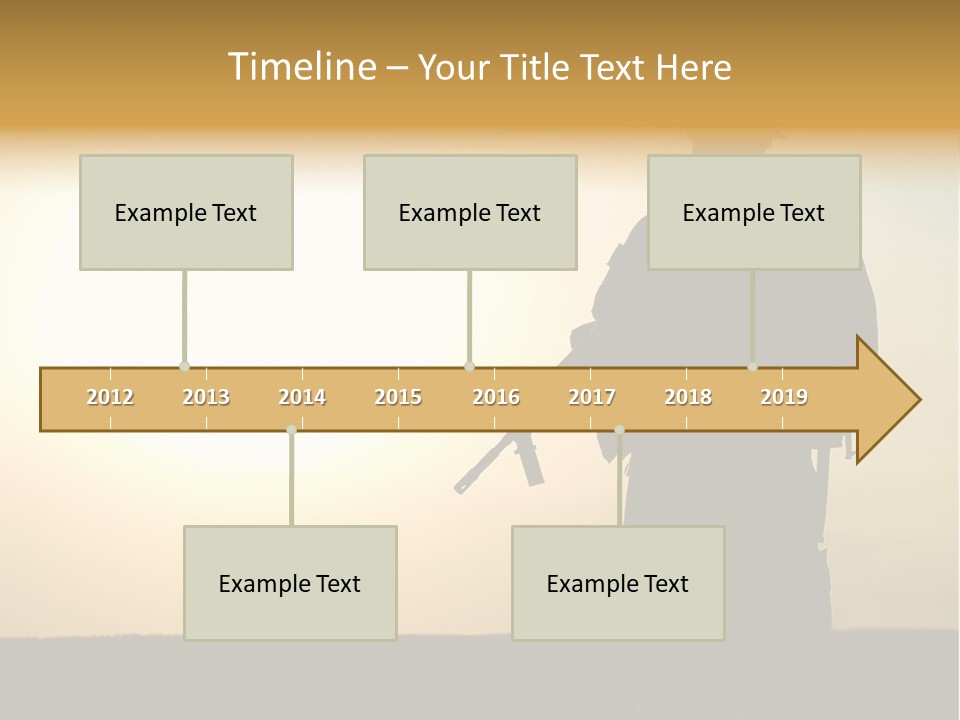 Timeline – Your Title Text Here

Example Text

Example Text

Example Text

2012 2013 2014 2015 2016 2017 2018 2019

Example Text

Example Text